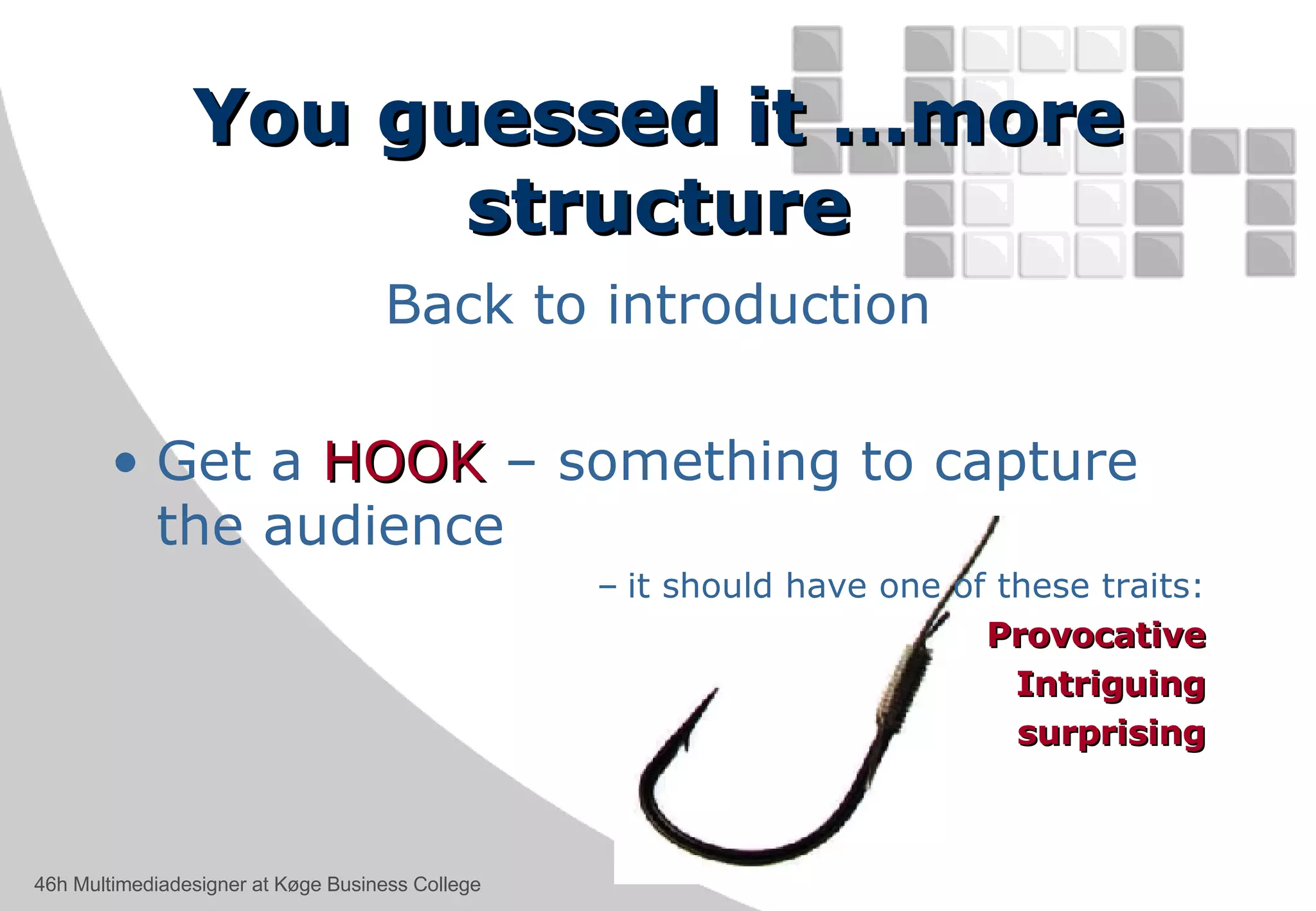 You guessed it …more structure

Back to introduction

• Get a HOOK – something to capture the audience

– it should have one of these traits:

Provocative

Intriguing

surprising

46h Multimediadesigner at Køge Business College